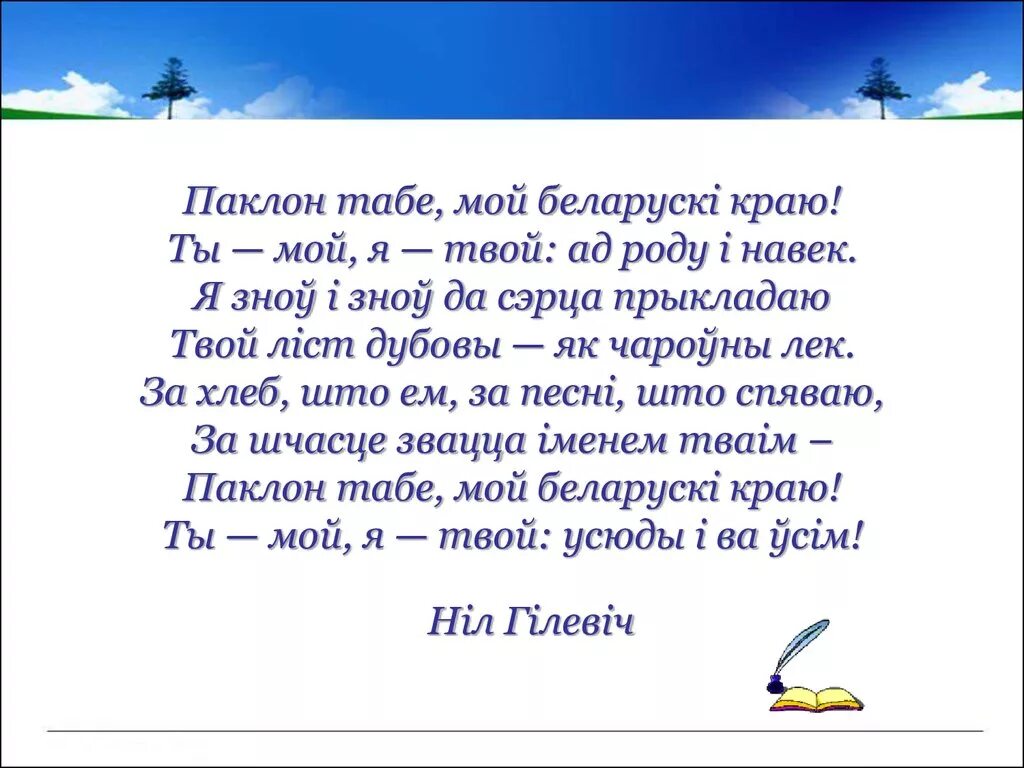 Паклон табе, мой беларускі краю!
Ты — мой, я — твой: ад роду і навек.
Я зноў і зноў да сэрца прыкладаю
Твой ліст дубовы — як чароўны лек.
За хлеб, што ем, за песні, што спяваю,
За шчасце звацца іменем тваім –
Паклон табе, мой беларускі краю!
Ты — мой, я — твой: усюды і ва ўсім!

Ніл Гілевіч